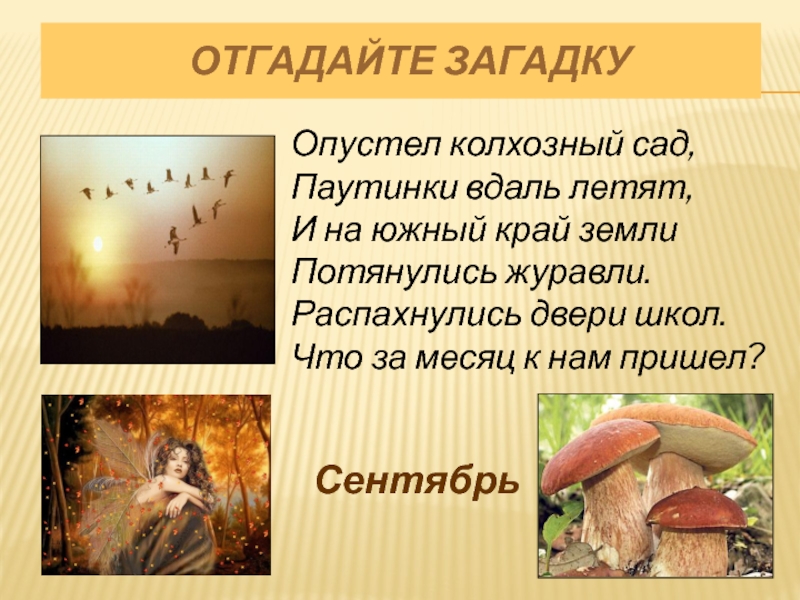 ОТГАДАЙТЕ ЗАГАДКУ

Опустел колхозный сад,
Паутинки вдаль летят,
И на южный край земли
Потянулись журавли.
Распахнулись двери школ.
Что за месяц к нам пришел?

Сентябрь